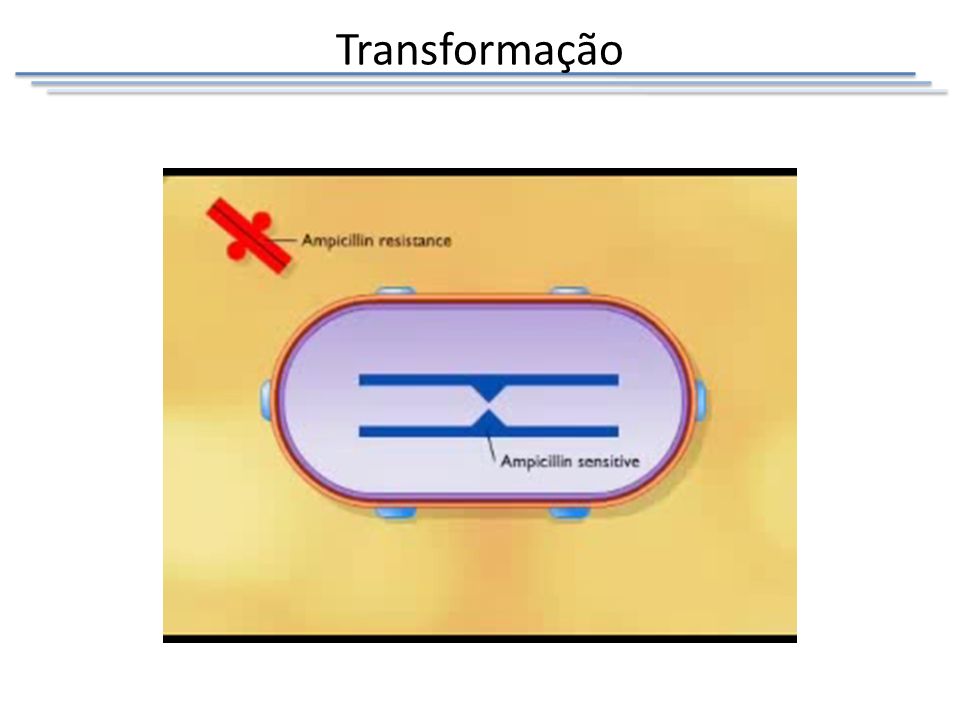 Transformação

Ampicillin resistance

Ampicillin sensitive